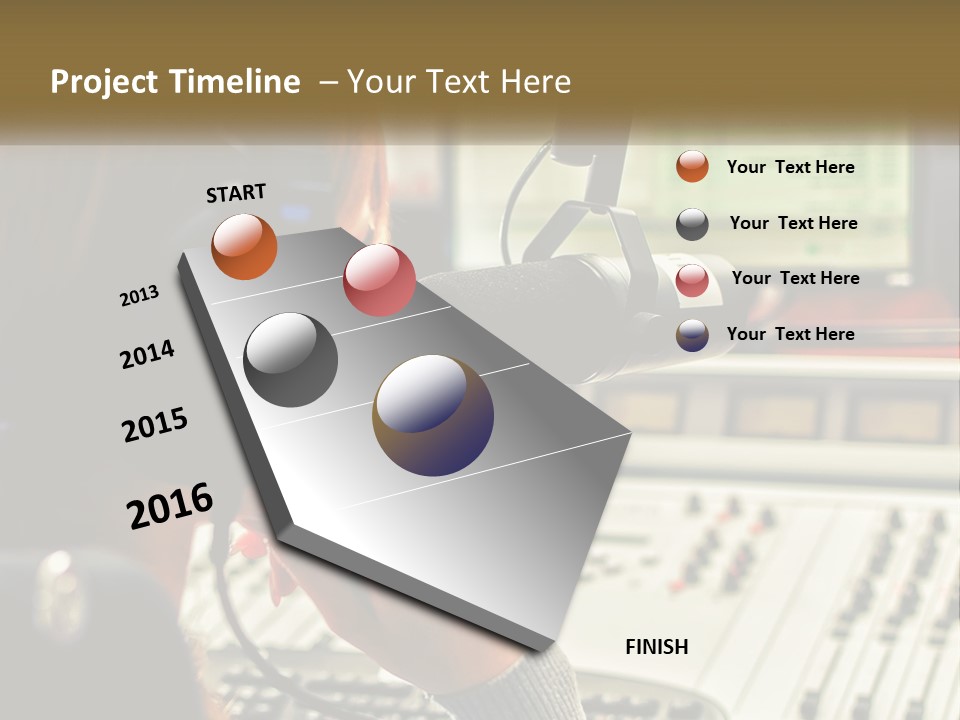 Project Timeline – Your Text Here

START

2013

2014

2015

2016

FINISH

Your Text Here

Your Text Here

Your Text Here

Your Text Here